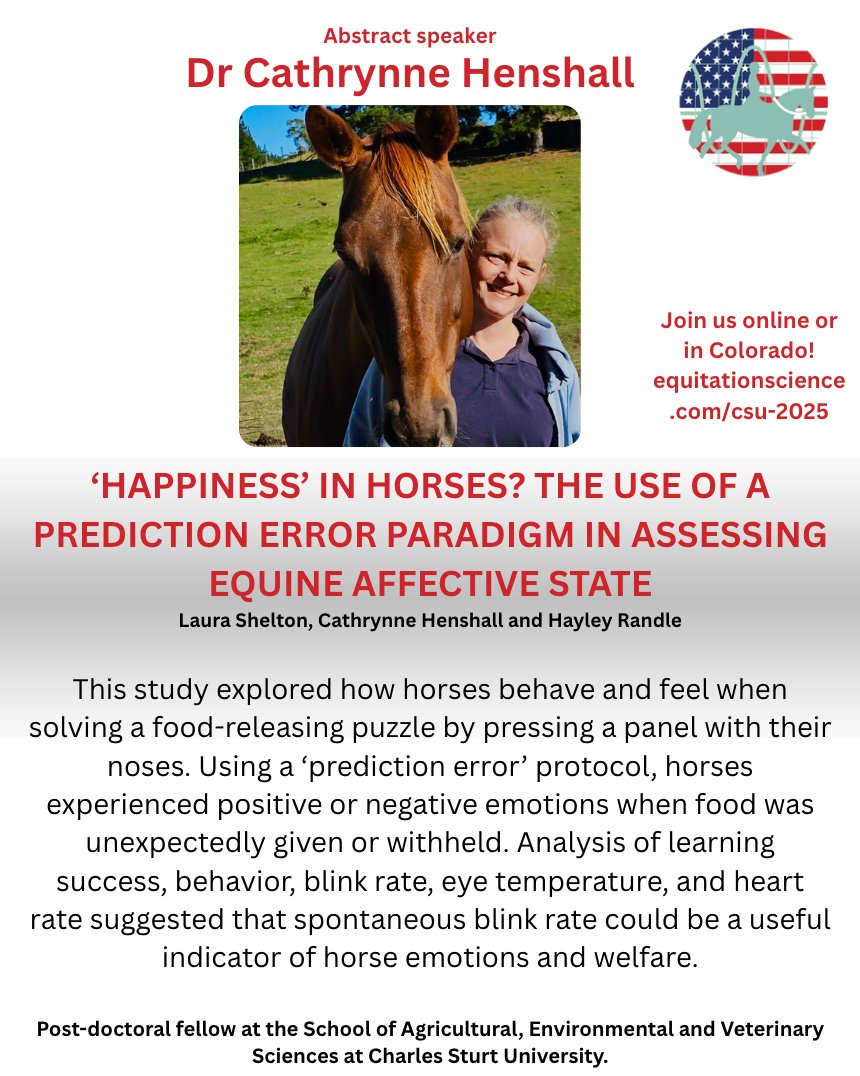 Abstract speaker
Dr Cathrynne Henshall

Join us online or in Colorado! equitationscience.com/csu-2025

‘HAPPINESS’ IN HORSES? THE USE OF A PREDICTION ERROR PARADIGM IN ASSESSING EQUINE AFFECTIVE STATE
Laura Shelton, Cathrynne Henshall and Hayley Randle

This study explored how horses behave and feel when solving a food-releasing puzzle by pressing a panel with their noses. Using a ‘prediction error’ protocol, horses experienced positive or negative emotions when food was unexpectedly given or withheld. Analysis of learning success, behavior, blink rate, eye temperature, and heart rate suggested that spontaneous blink rate could be a useful indicator of horse emotions and welfare.

Post-doctoral fellow at the School of Agricultural, Environmental and Veterinary Sciences at Charles Sturt University.